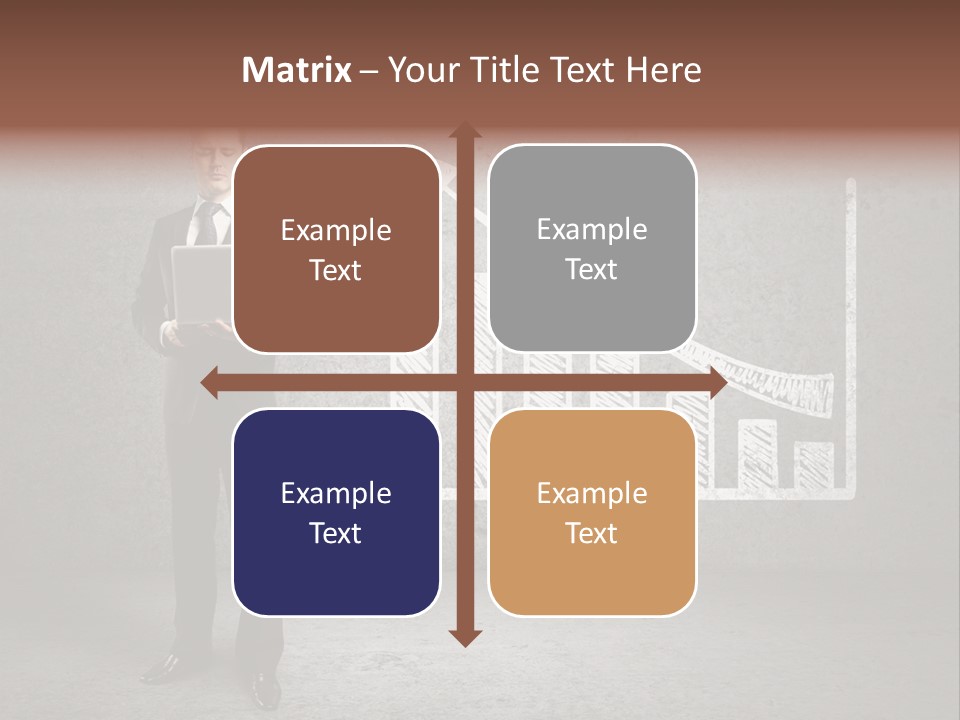 Matrix – Your Title Text Here

Example Text

Example Text

Example Text

Example Text